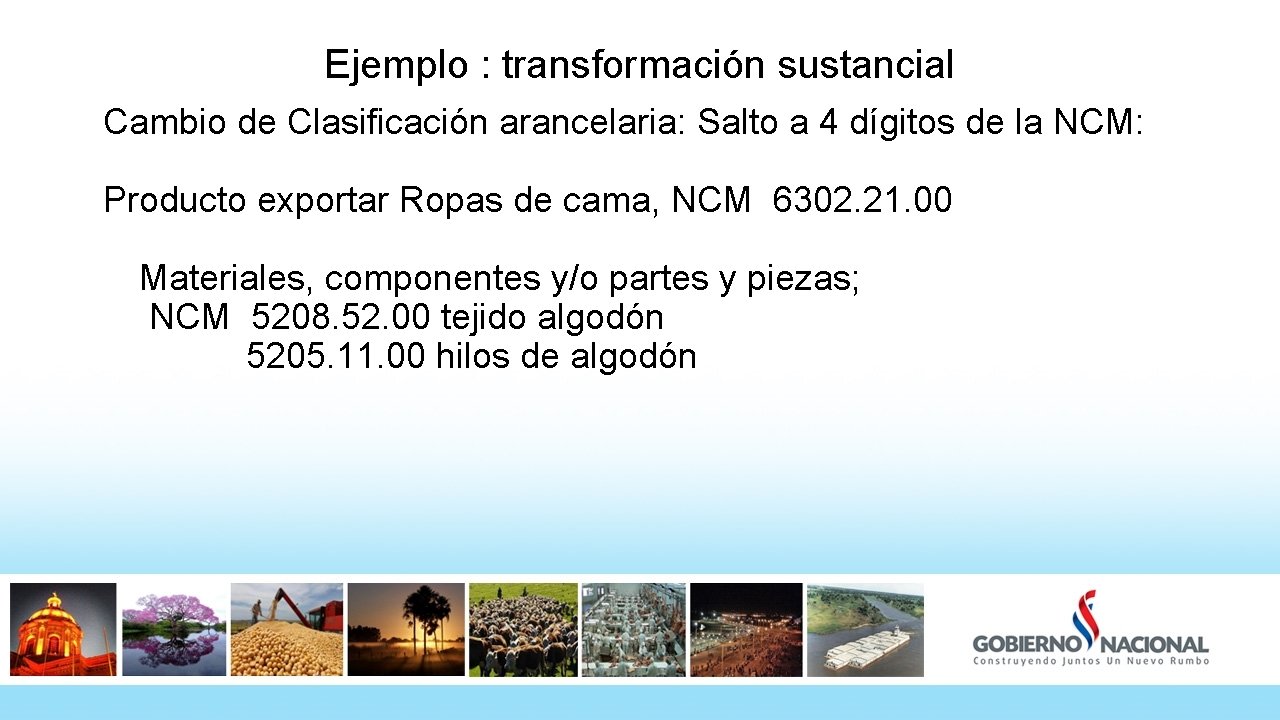 Ejemplo : transformación sustancial

Cambio de Clasificación arancelaria: Salto a 4 dígitos de la NCM:

Producto exportar Ropas de cama, NCM 6302.21.00

Materiales, componentes y/o partes y piezas;
NCM 5208.52.00 tejido algodón
5205.11.00 hilos de algodón

GOBIERNO NACIONAL
Construyendo Juntos Un Nuevo Rumbo